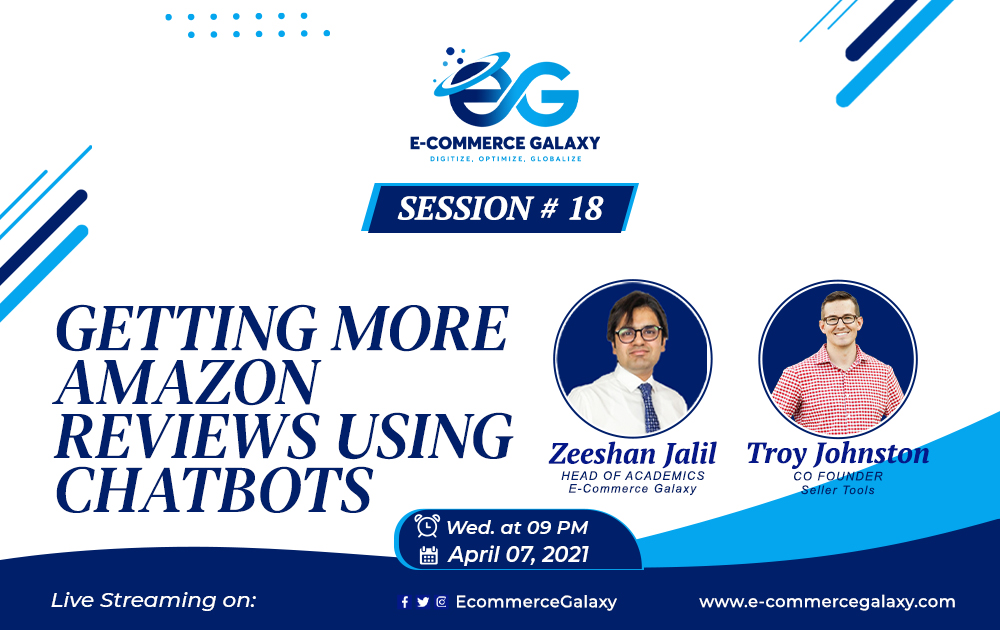 eG
E-COMMERCE GALAXY
DIGITIZE, OPTIMIZE, GLOBALIZE

SESSION # 18

GETTING MORE AMAZON REVIEWS USING CHATBOTS

Zeeshan Jalil
HEAD OF ACADEMICS
E-Commerce Galaxy

Troy Johnston
CO FOUNDER
Seller Tools

Wed. at 09 PM
April 07, 2021

Live Streaming on:
EcommerceGalaxy
www.e-commercegalaxy.com